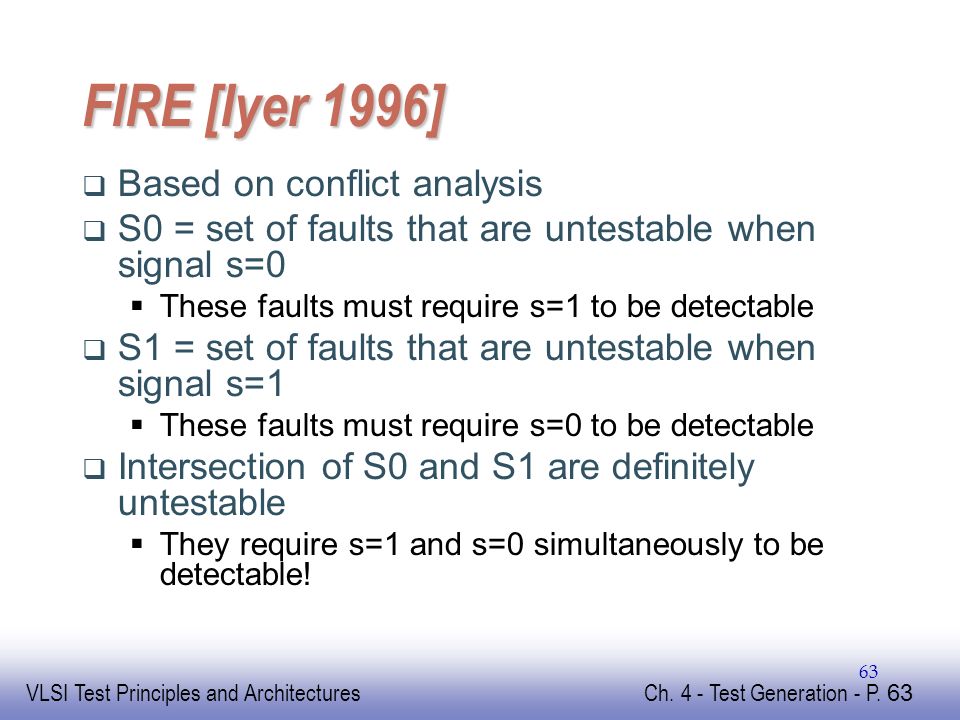 FIRE [Iyer 1996]

❑ Based on conflict analysis
❑ S0 = set of faults that are untestable when signal s=0
▪ These faults must require s=1 to be detectable
❑ S1 = set of faults that are untestable when signal s=1
▪ These faults must require s=0 to be detectable
❑ Intersection of S0 and S1 are definitely untestable
▪ They require s=1 and s=0 simultaneously to be detectable!

63

VLSI Test Principles and Architectures

Ch. 4 - Test Generation - P. 63